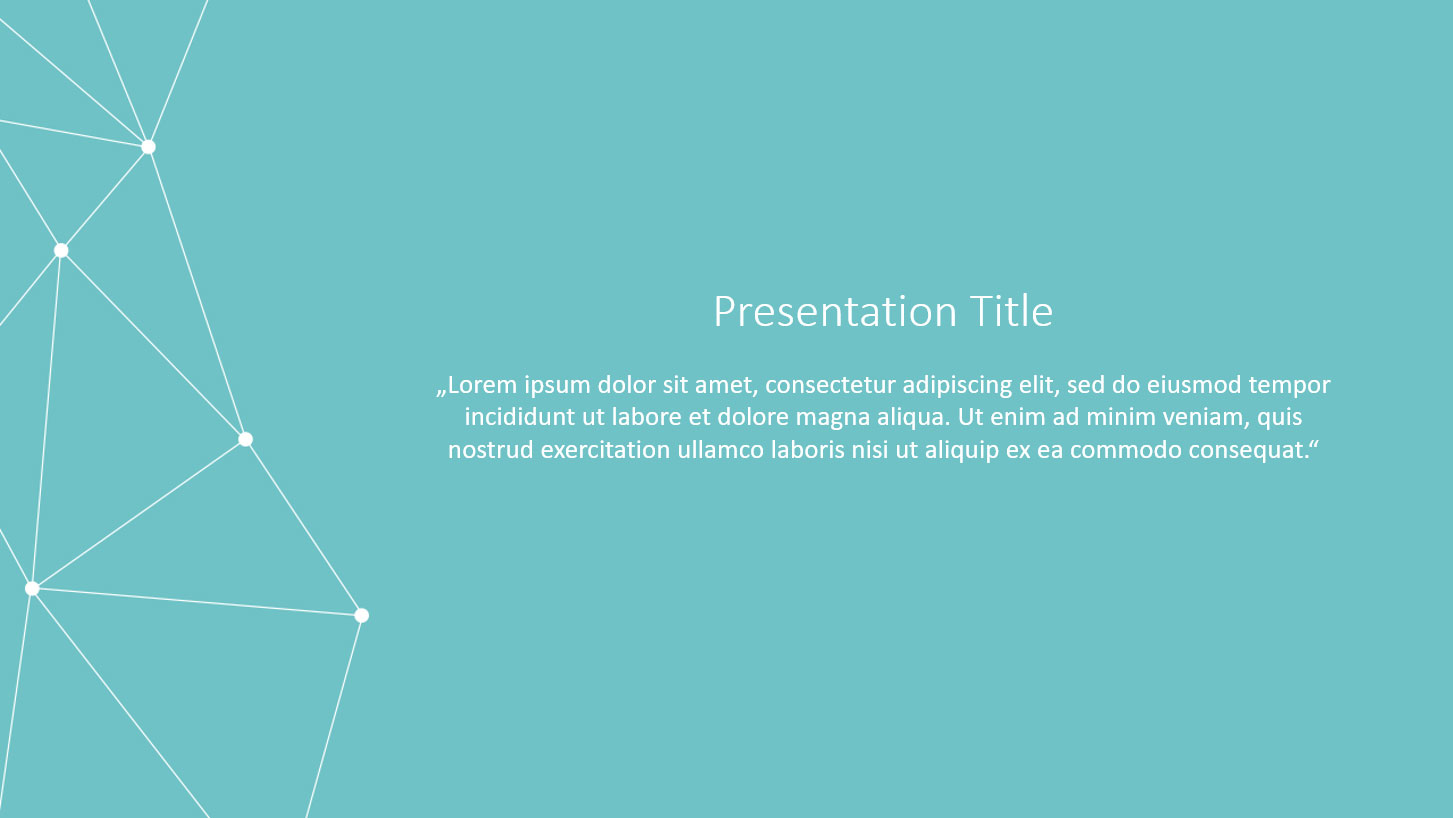 Presentation Title

„Lorem ipsum dolor sit amet, consectetur adipiscing elit, sed do eiusmod tempor incididunt ut labore et dolore magna aliqua. Ut enim ad minim veniam, quis nostrud exercitation ullamco laboris nisi ut aliquip ex ea commodo consequat.“